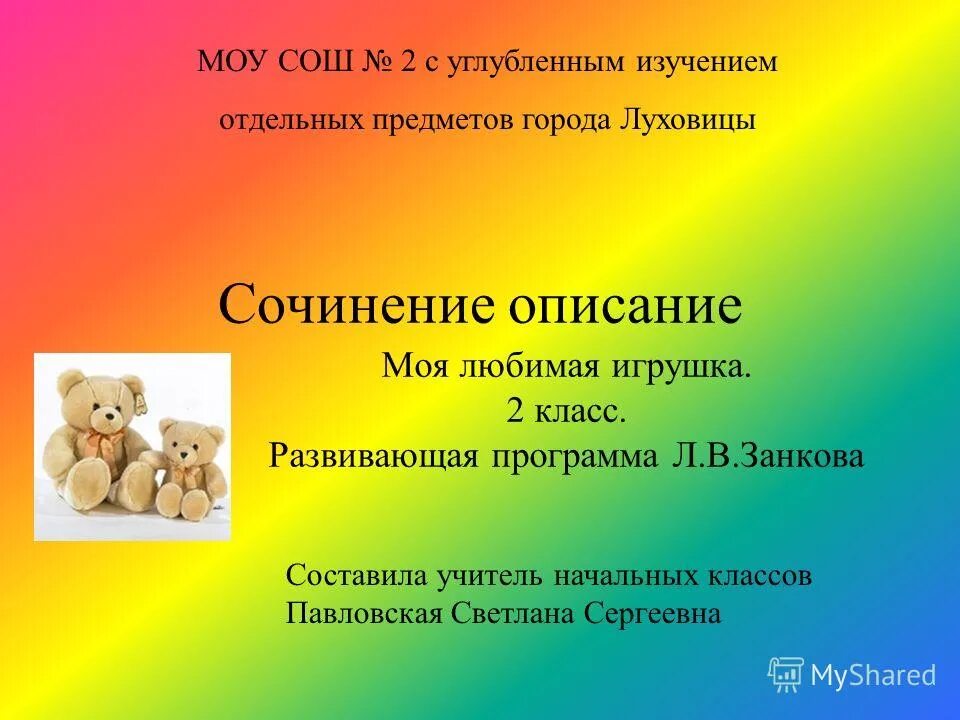 МОУ СОШ № 2 с углубленным изучением
отдельных предметов города Луховицы

Сочинение описание

Моя любимая игрушка.
2 класс.
Развивающая программа Л.В.Занкова

Составила учитель начальных классов
Павловская Светлана Сергеевна

MyShared